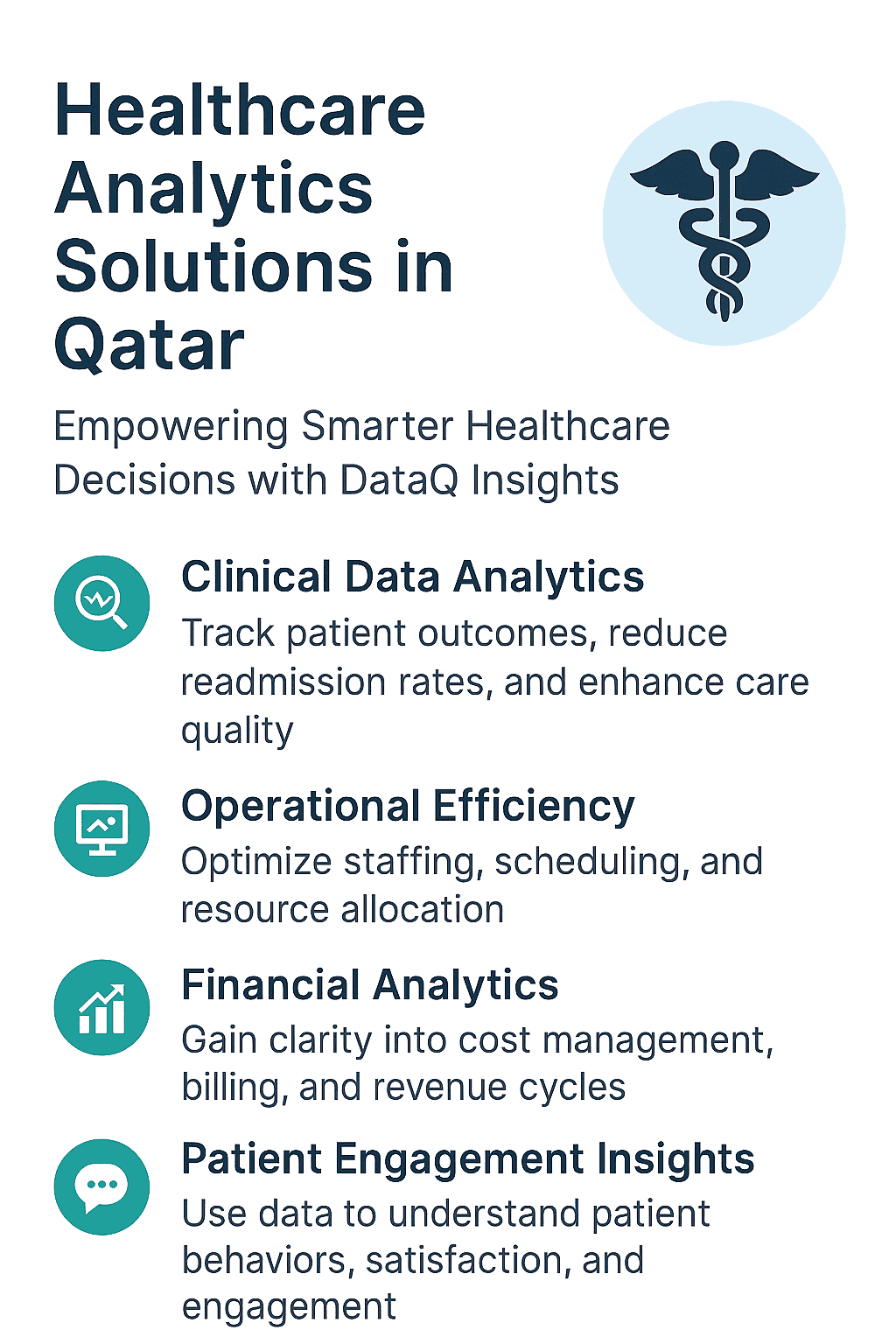 Healthcare Analytics Solutions in Qatar

Empowering Smarter Healthcare Decisions with DataQ Insights

Clinical Data Analytics
Track patient outcomes, reduce readmission rates, and enhance care quality

Operational Efficiency
Optimize staffing, scheduling, and resource allocation

Financial Analytics
Gain clarity into cost management, billing, and revenue cycles

Patient Engagement Insights
Use data to understand patient behaviors, satisfaction, and engagement